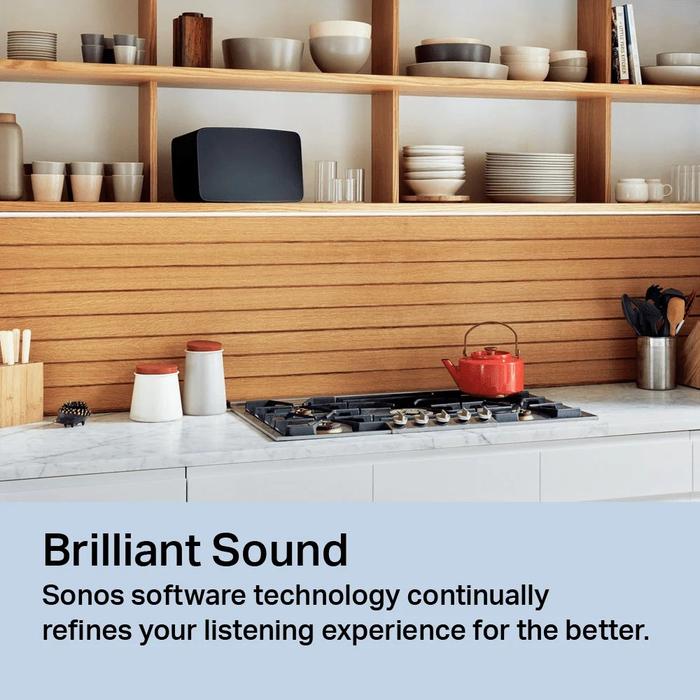 Brilliant Sound

Sonos software technology continually refines your listening experience for the better.